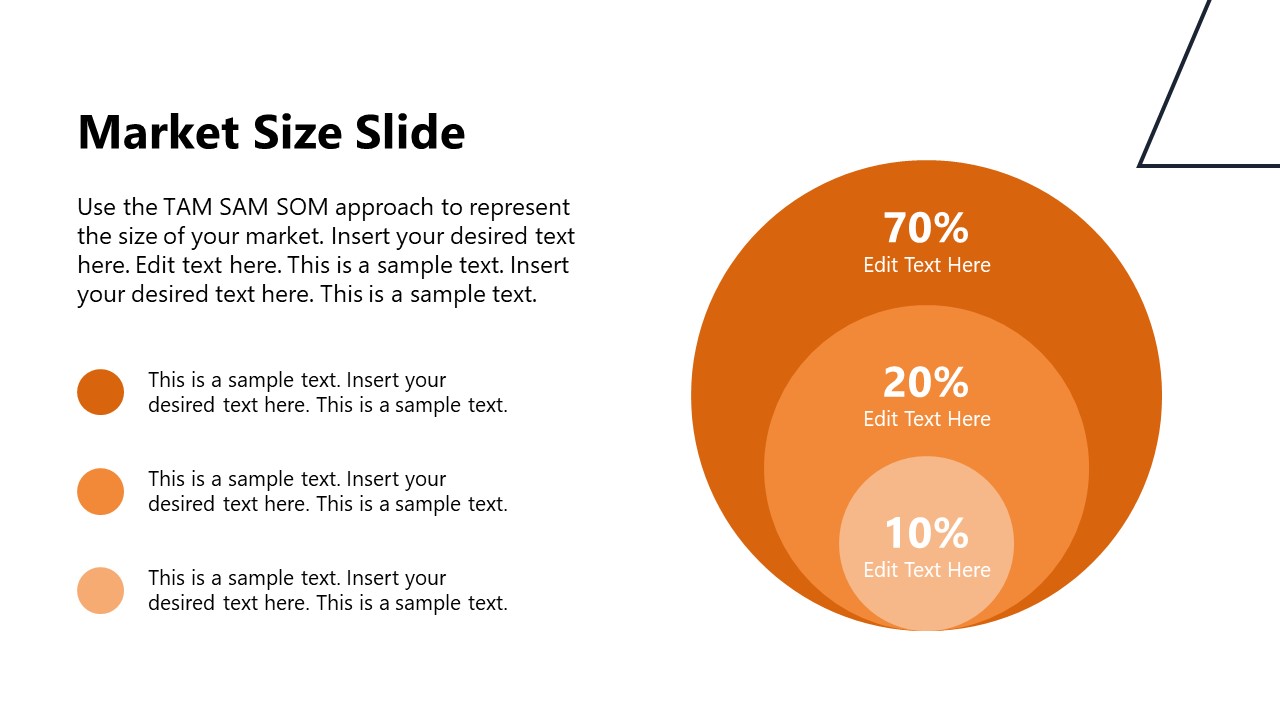 Market Size Slide

Use the TAM SAM SOM approach to represent the size of your market. Insert your desired text here. Edit text here. This is a sample text. Insert your desired text here. This is a sample text.

This is a sample text. Insert your desired text here. This is a sample text.

This is a sample text. Insert your desired text here. This is a sample text.

This is a sample text. Insert your desired text here. This is a sample text.

70%
Edit Text Here

20%
Edit Text Here

10%
Edit Text Here